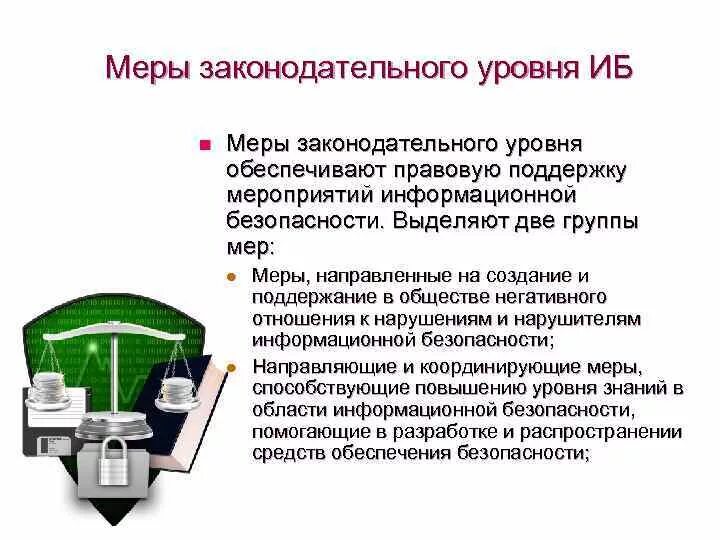 Меры законодательного уровня ИБ

Меры законодательного уровня обеспечивают правовую поддержку мероприятий информационной безопасности. Выделяют две группы мер:

Меры, направленные на создание и поддержание в обществе негативного отношения к нарушениям и нарушителям информационной безопасности;

Направляющие и координирующие меры, способствующие повышению уровня знаний в области информационной безопасности, помогающие в разработке и распространении средств обеспечения безопасности;